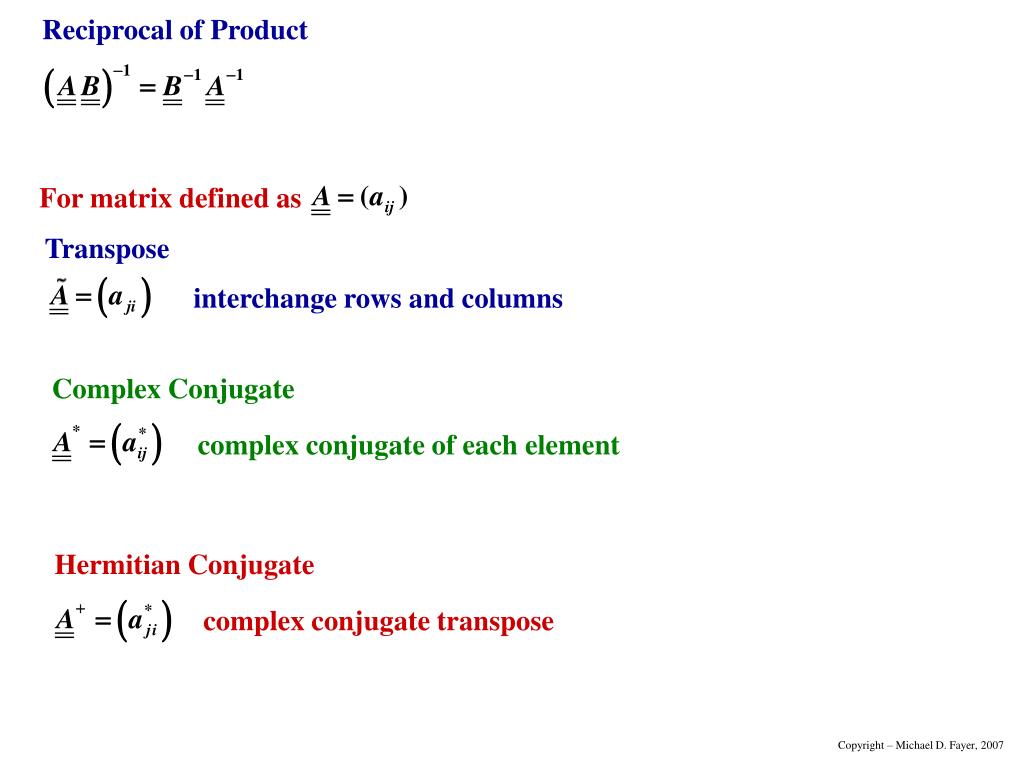 Reciprocal of Product

$\left(\underline{\underline{A}}\,\underline{\underline{B}}\right)^{-1} = \underline{\underline{B}}^{-1}\,\underline{\underline{A}}^{-1}$

For matrix defined as $\underline{\underline{A}} = (a_{ij})$

Transpose

$\underline{\underline{\tilde{A}}} = \left(a_{ji}\right)$ interchange rows and columns

Complex Conjugate

$\underline{\underline{A}}^{*} = \left(a_{ij}^{*}\right)$ complex conjugate of each element

Hermitian Conjugate

$\underline{\underline{A}}^{+} = \left(a_{ji}^{*}\right)$ complex conjugate transpose

Copyright – Michael D. Fayer, 2007